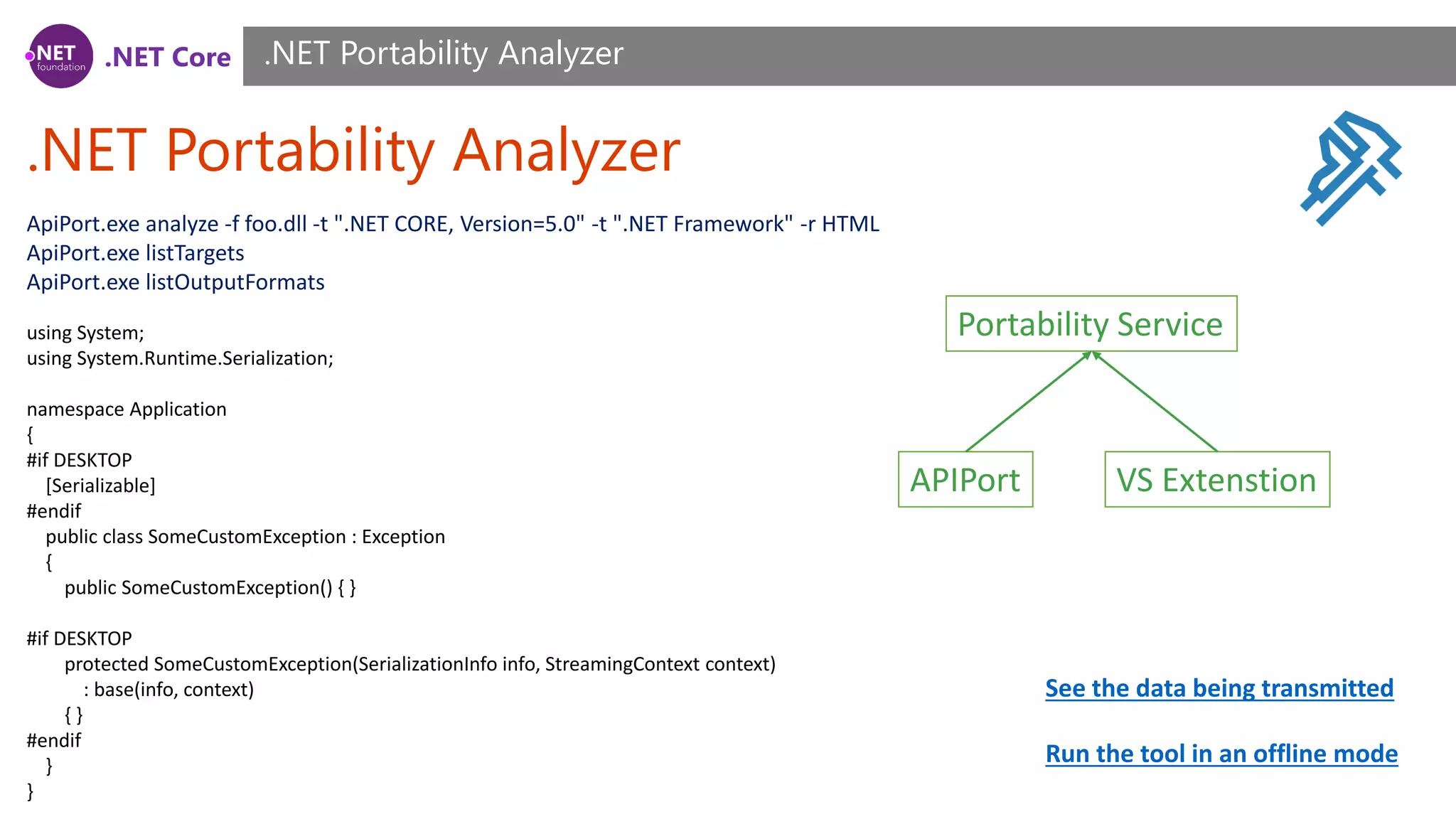 .NET foundation .NET Core

.NET Portability Analyzer

.NET Portability Analyzer

ApiPort.exe analyze -f foo.dll -t ".NET CORE, Version=5.0" -t ".NET Framework" -r HTML
ApiPort.exe listTargets
ApiPort.exe listOutputFormats

using System;
using System.Runtime.Serialization;

namespace Application
{
#if DESKTOP
[Serializable]
#endif
public class SomeCustomException : Exception
{
public SomeCustomException() { }

#if DESKTOP
protected SomeCustomException(SerializationInfo info, StreamingContext context)
: base(info, context)
{ }
#endif
}
}

Portability Service

APIPort

VS Extenstion

See the data being transmitted

Run the tool in an offline mode